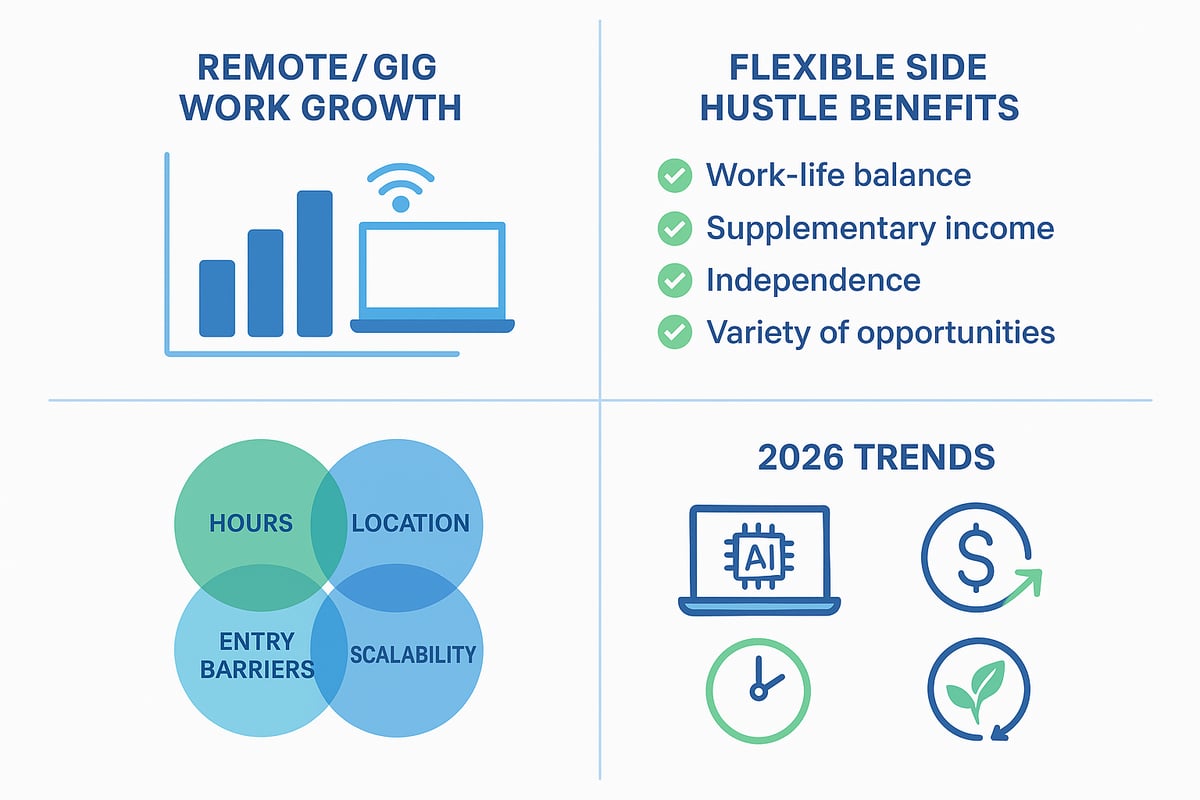 REMOTE/GIG WORK GROWTH

FLEXIBLE SIDE HUSTLE BENEFITS

Work-life balance

Supplementary income

Independence

Variety of opportunities

HOURS

LOCATION

ENTRY BARRIERS

SCALABILITY

2026 TRENDS

AI

$